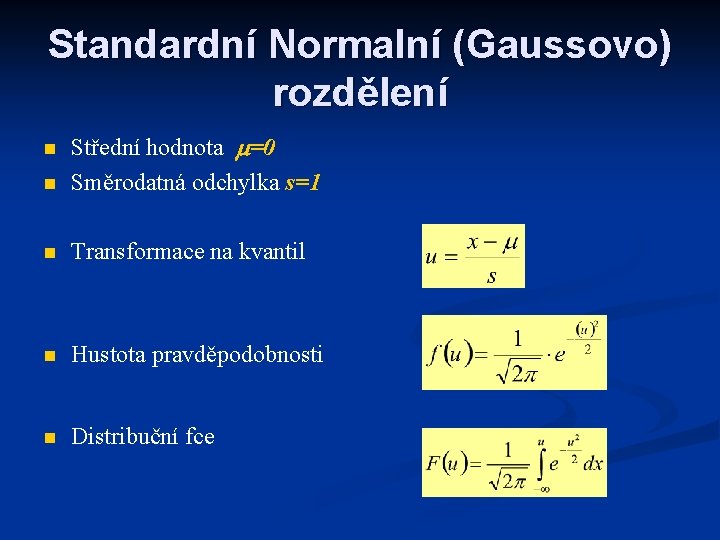 Standardní Normalní (Gaussovo) rozdělení

Střední hodnota $\mu=0$

Směrodatná odchylka $s=1$

Transformace na kvantil

$u = \frac{x-\mu}{s}$

Hustota pravděpodobnosti

$f(u) = \frac{1}{\sqrt{2\pi}} \cdot e^{-\frac{(u)^2}{2}}$

Distribuční fce

$F(u) = \frac{1}{\sqrt{2\pi}} \int_{-\infty}^{u} e^{-\frac{u^2}{2}} dx$